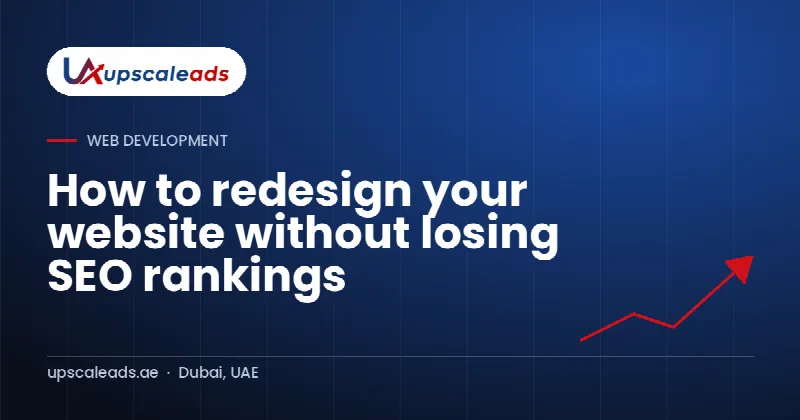 UX upscaleads

WEB DEVELOPMENT

How to redesign your website without losing SEO rankings

upscaleads.ae · Dubai, UAE